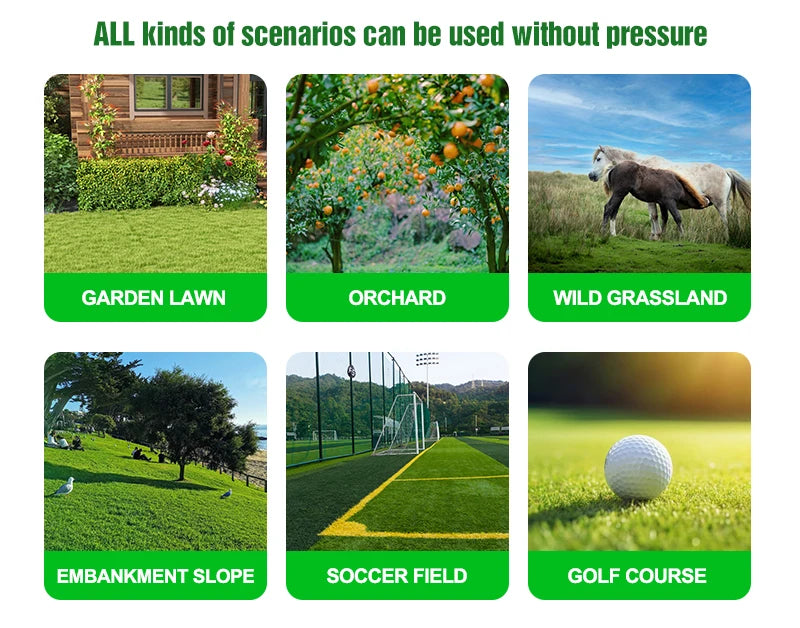 ALL kinds of scenarios can be used without pressure

GARDEN LAWN

ORCHARD

WILD GRASSLAND

EMBANKMENT SLOPE

SOCCER FIELD

GOLF COURSE